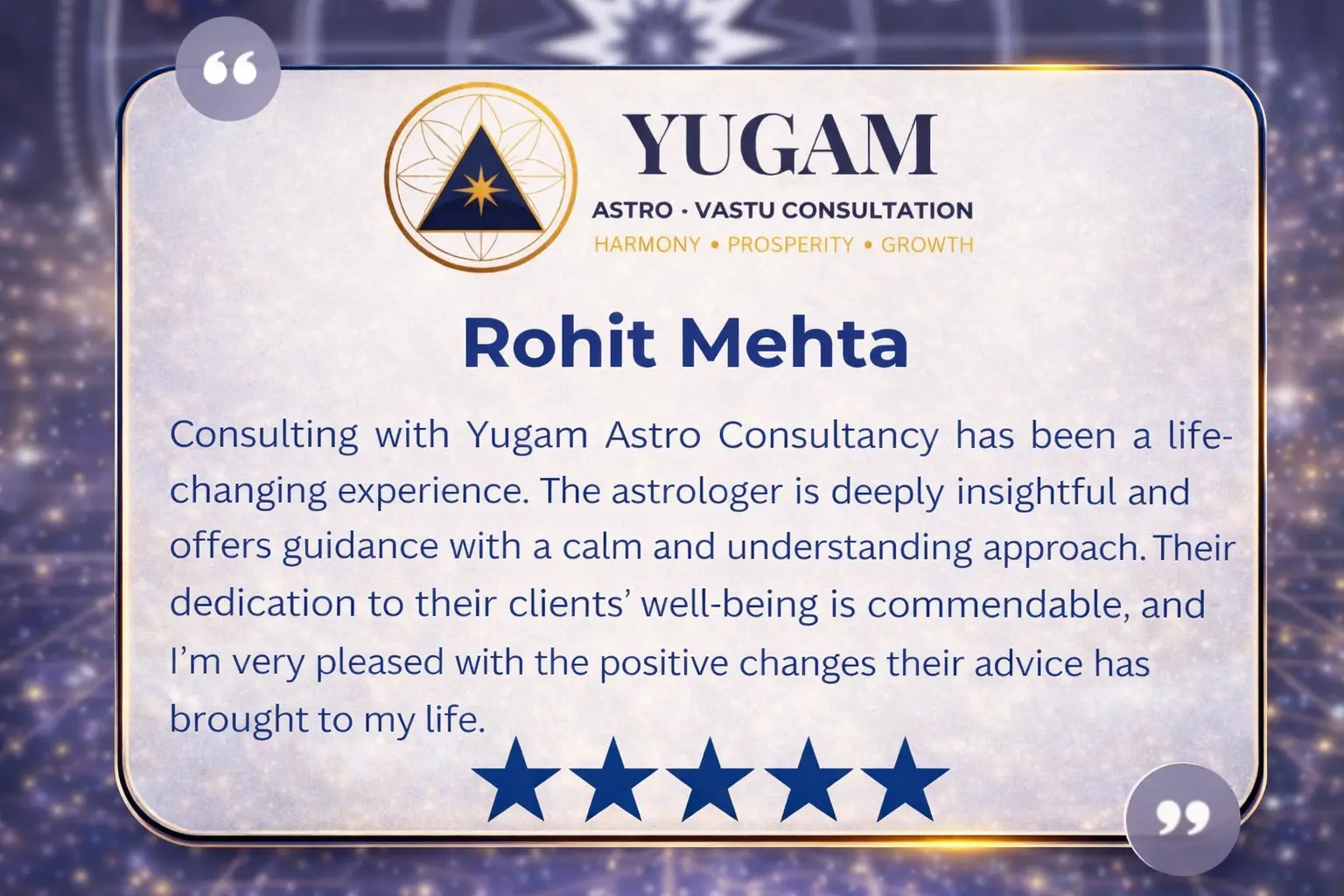 “

YUGAM
ASTRO • VASTU CONSULTATION
HARMONY • PROSPERITY • GROWTH

Rohit Mehta

Consulting with Yugam Astro Consultancy has been a life-changing experience. The astrologer is deeply insightful and offers guidance with a calm and understanding approach. Their dedication to their clients’ well-being is commendable, and I’m very pleased with the positive changes their advice has brought to my life.

★★★★★

”